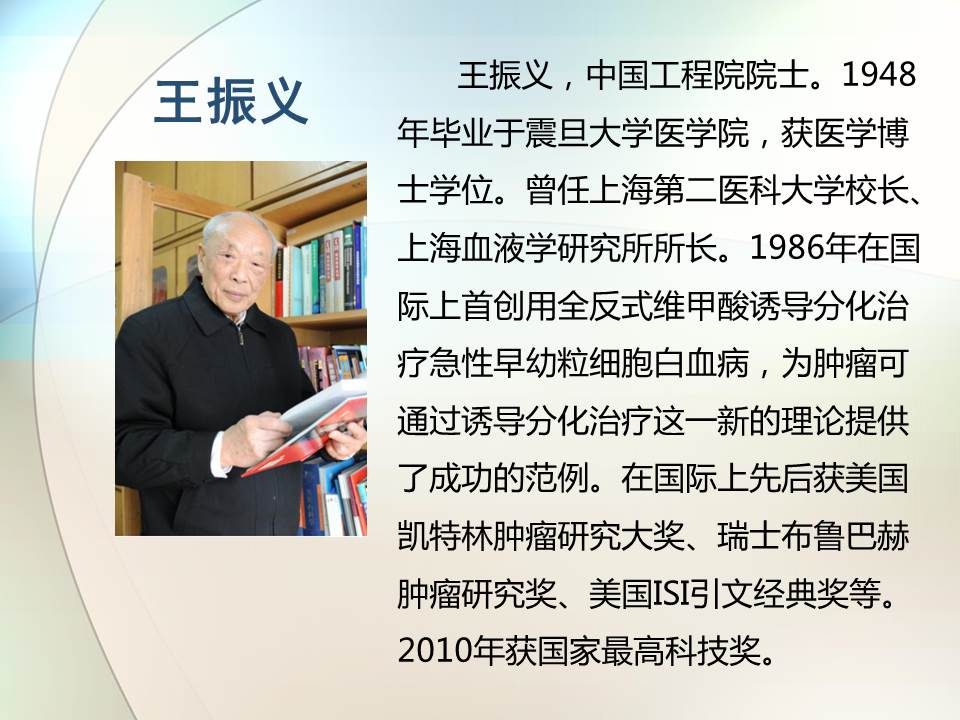 王振义

王振义，中国工程院院士。1948年毕业于震旦大学医学院，获医学博士学位。曾任上海第二医科大学校长、上海血液学研究所所长。1986年在国际上首创用全反式维甲酸诱导分化治疗急性早幼粒细胞白血病，为肿瘤可通过诱导分化治疗这一新的理论提供了成功的范例。在国际上先后获美国凯特林肿瘤研究大奖、瑞士布鲁巴赫肿瘤研究奖、美国ISI引文经典奖等。2010年获国家最高科技奖。